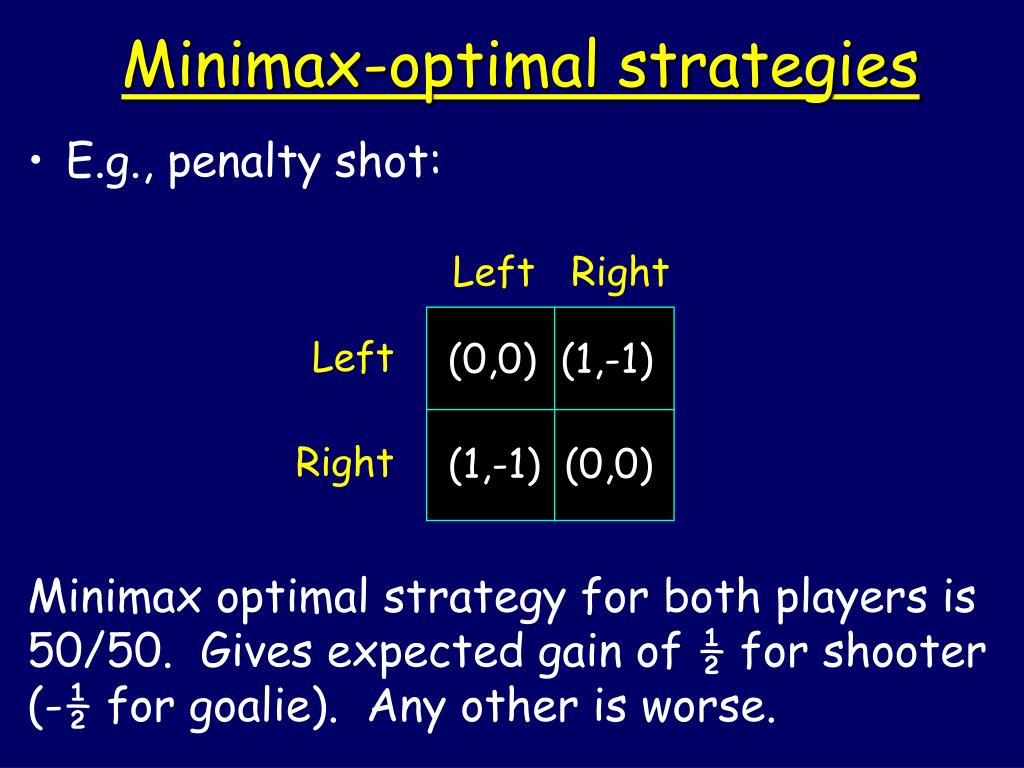 Minimax-optimal strategies

• E.g., penalty shot:

| | Left | Right |
|---|---|---|
| Left | (0,0) | (1,-1) |
| Right | (1,-1) | (0,0) |

Minimax optimal strategy for both players is 50/50. Gives expected gain of ½ for shooter (-½ for goalie). Any other is worse.